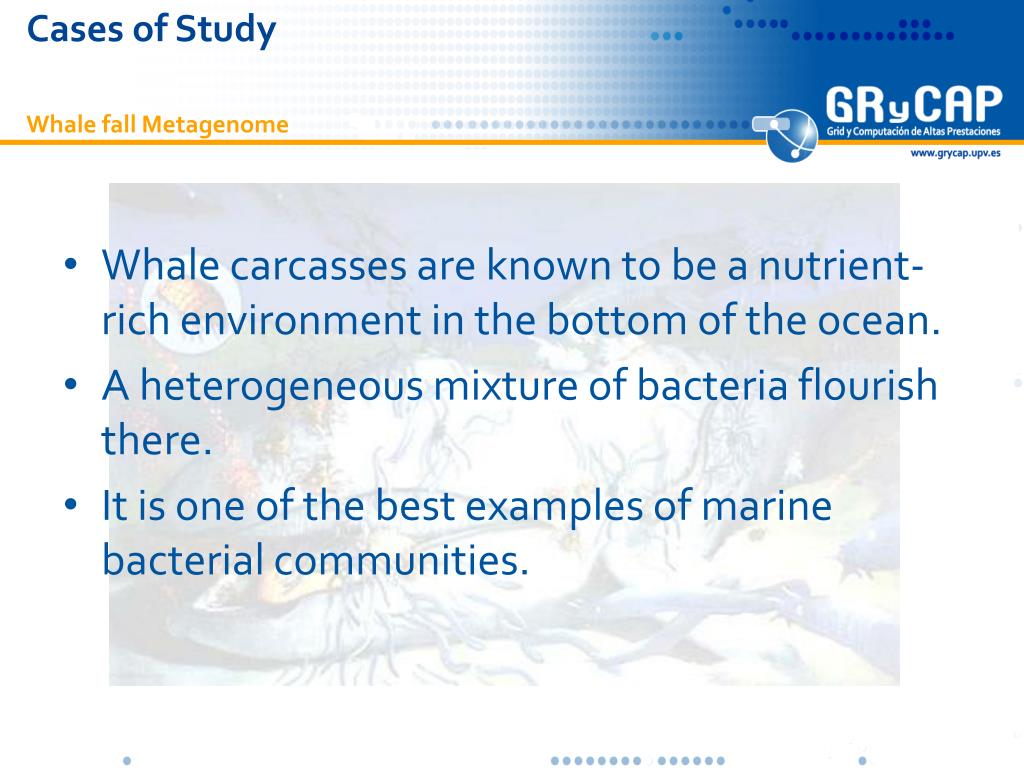 Cases of Study

Whale fall Metagenome

GRyCAP
Grid y Computación de Altas Prestaciones
www.grycap.upv.es

• Whale carcasses are known to be a nutrient-rich environment in the bottom of the ocean.
• A heterogeneous mixture of bacteria flourish there.
• It is one of the best examples of marine bacterial communities.